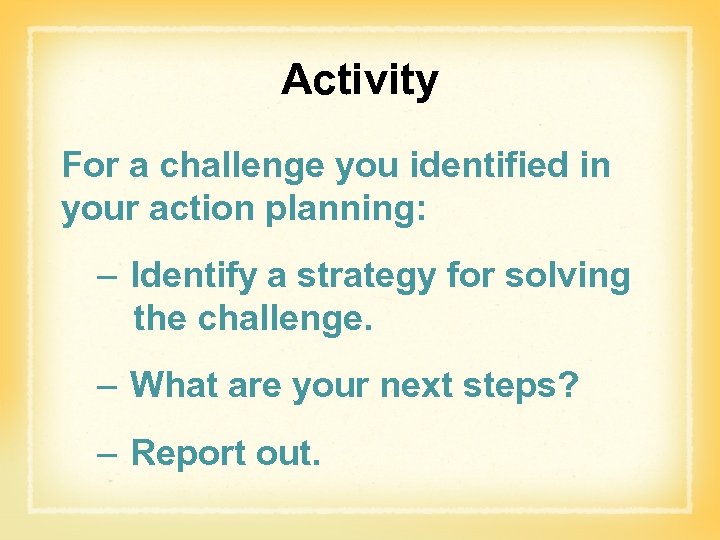 Activity

For a challenge you identified in your action planning:

– Identify a strategy for solving the challenge.

– What are your next steps?

– Report out.